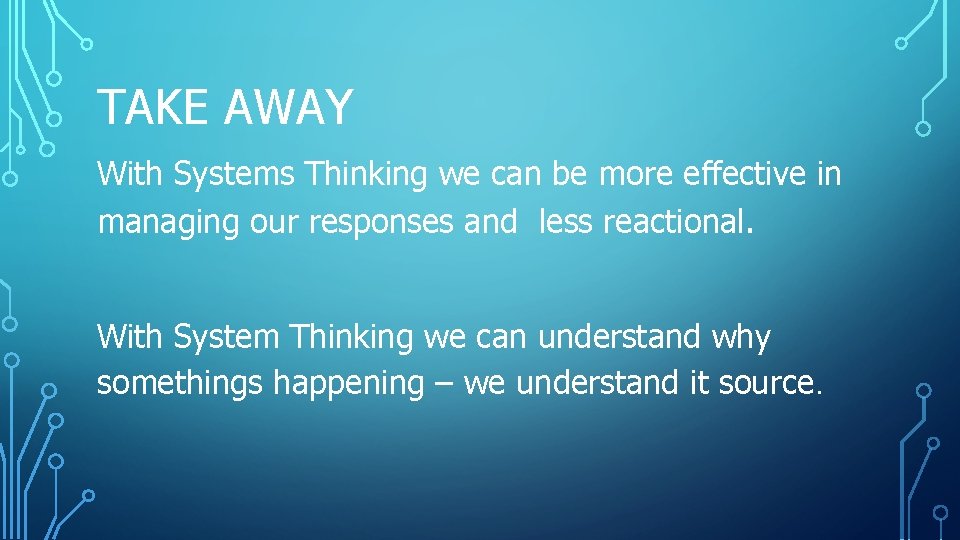 TAKE AWAY

With Systems Thinking we can be more effective in managing our responses and less reactional.

With System Thinking we can understand why somethings happening – we understand it source.